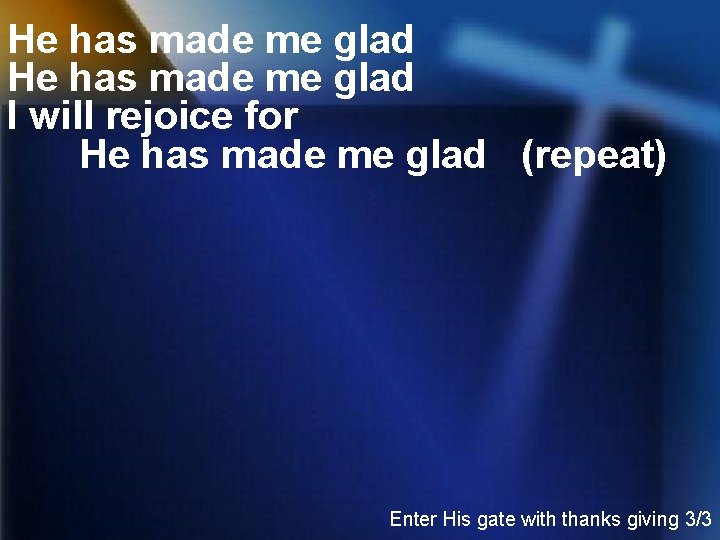 He has made me glad
He has made me glad
I will rejoice for
He has made me glad (repeat)

Enter His gate with thanks giving 3/3